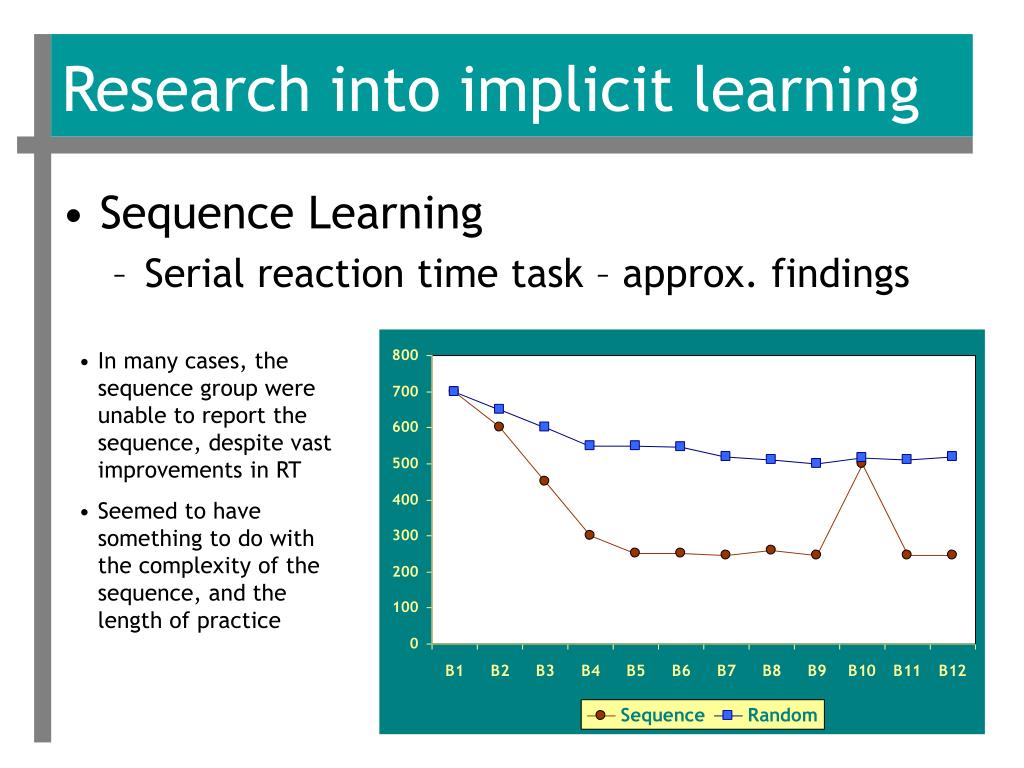 Research into implicit learning

• Sequence Learning
– Serial reaction time task – approx. findings

• In many cases, the sequence group were unable to report the sequence, despite vast improvements in RT
• Seemed to have something to do with the complexity of the sequence, and the length of practice

800
700
600
500
400
300
200
100
0
B1 B2 B3 B4 B5 B6 B7 B8 B9 B10 B11 B12
Sequence Random